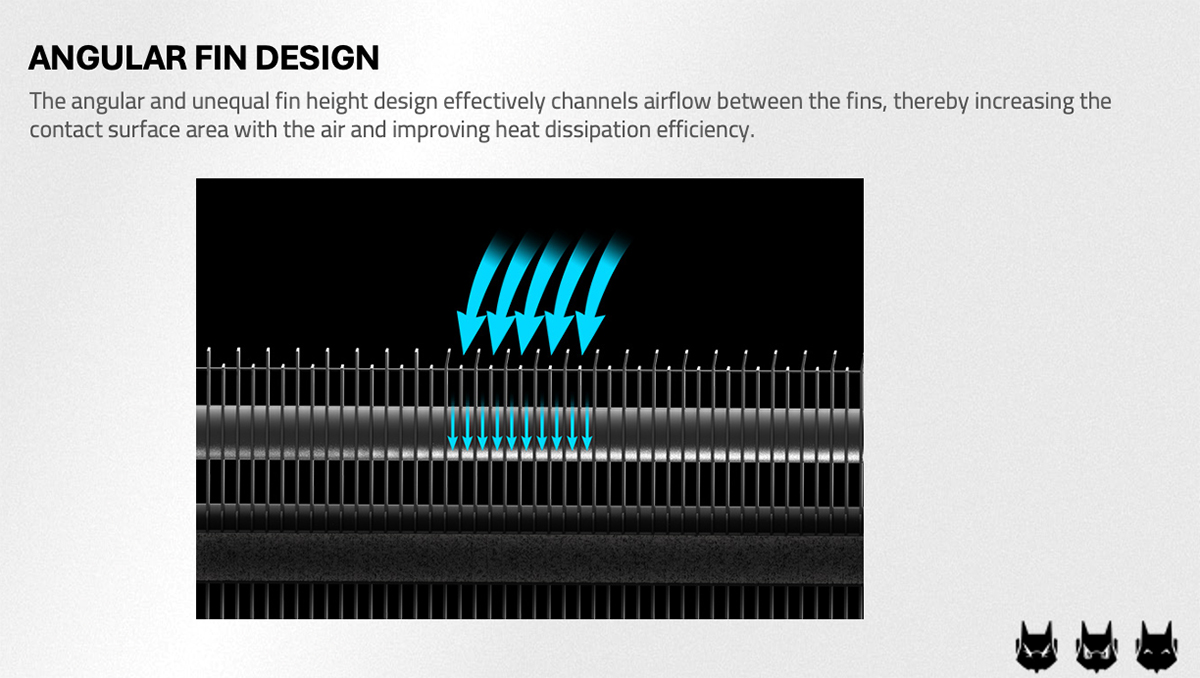 ANGULAR FIN DESIGN

The angular and unequal fin height design effectively channels airflow between the fins, thereby increasing the contact surface area with the air and improving heat dissipation efficiency.